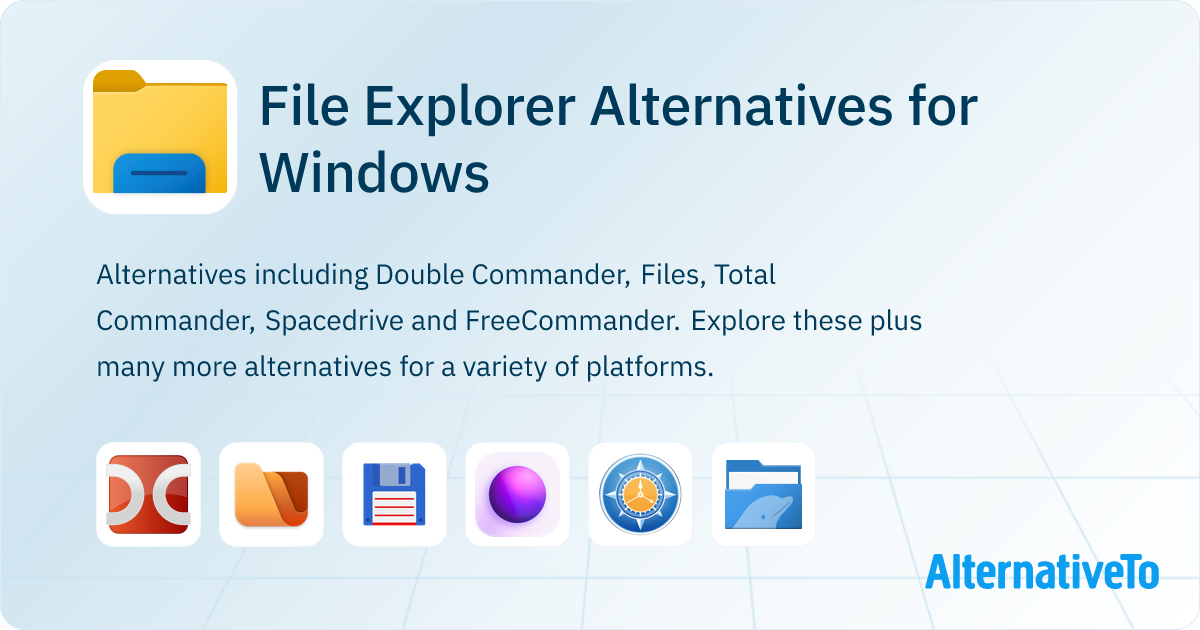 File Explorer Alternatives for Windows

Alternatives including Double Commander, Files, Total Commander, Spacedrive and FreeCommander. Explore these plus many more alternatives for a variety of platforms.

AlternativeTo